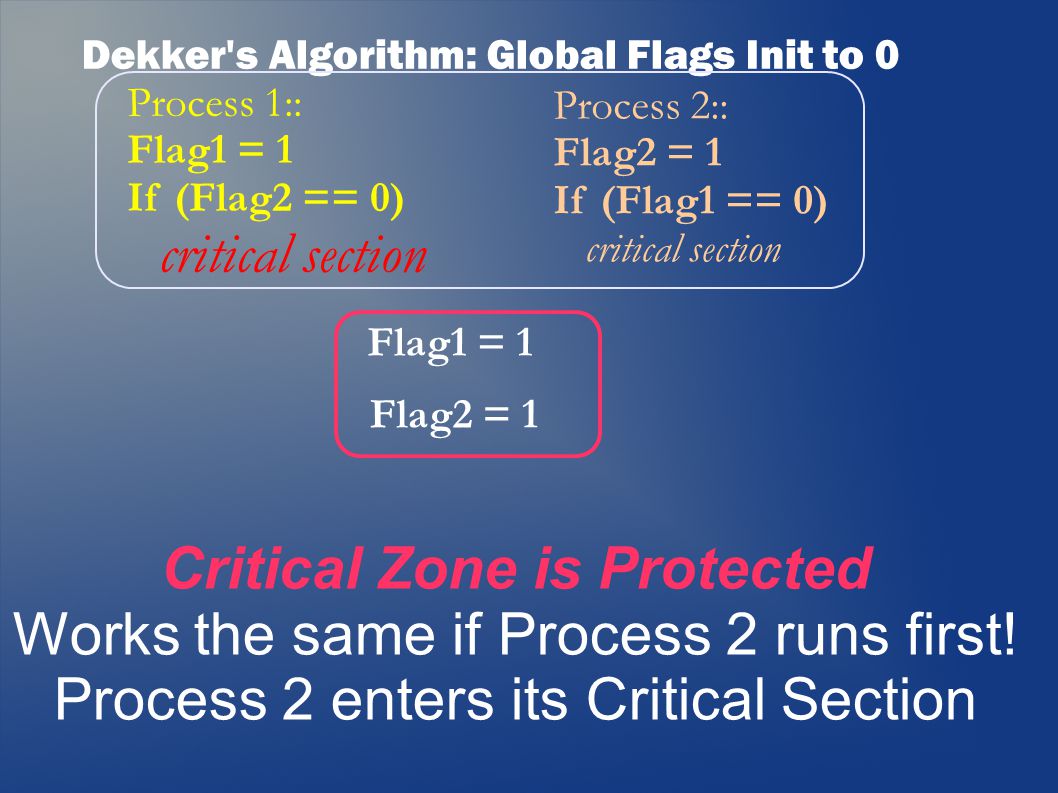 Dekker's Algorithm: Global Flags Init to 0

Process 1::
Flag1 = 1
If (Flag2 == 0)
critical section

Process 2::
Flag2 = 1
If (Flag1 == 0)
critical section

Flag1 = 1
Flag2 = 1

Critical Zone is Protected
Works the same if Process 2 runs first!
Process 2 enters its Critical Section